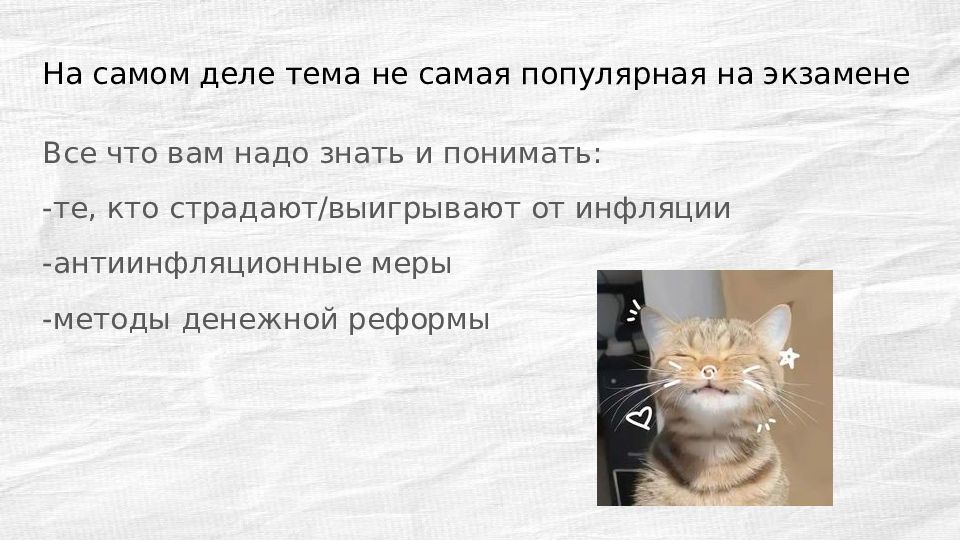 На самом деле тема не самая популярная на экзамене

Все что вам надо знать и понимать:

-те, кто страдают/выигрывают от инфляции

-антиинфляционные меры

-методы денежной реформы